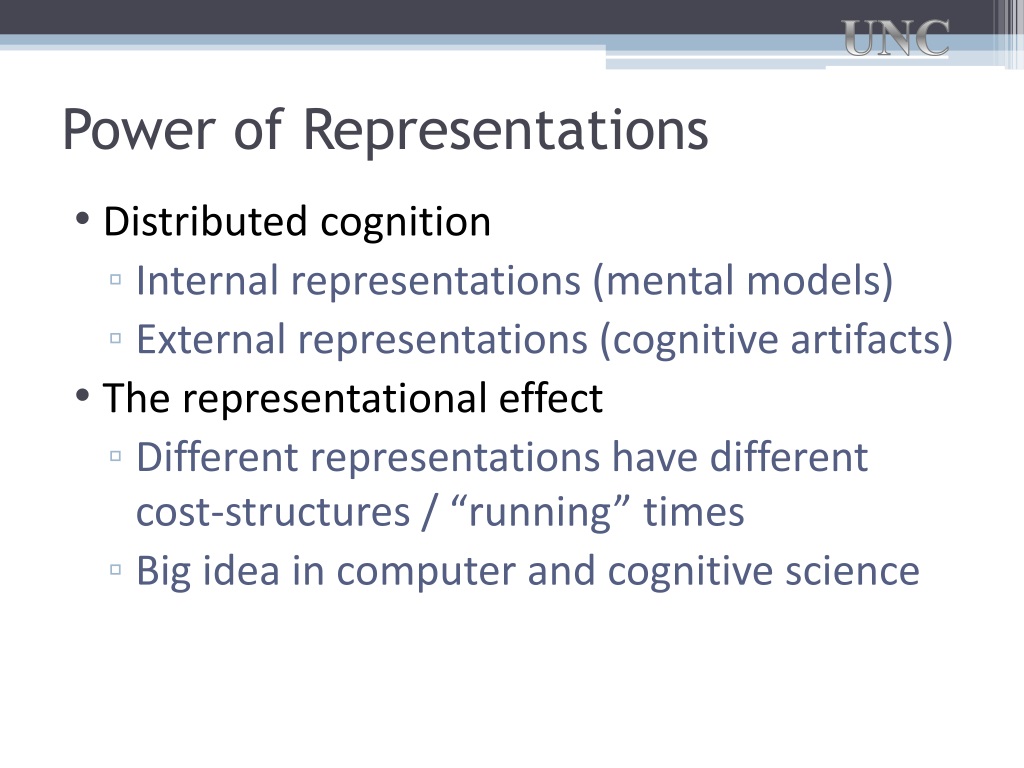 UNC

Power of Representations

• Distributed cognition
▫ Internal representations (mental models)
▫ External representations (cognitive artifacts)
• The representational effect
▫ Different representations have different cost-structures / “running” times
▫ Big idea in computer and cognitive science